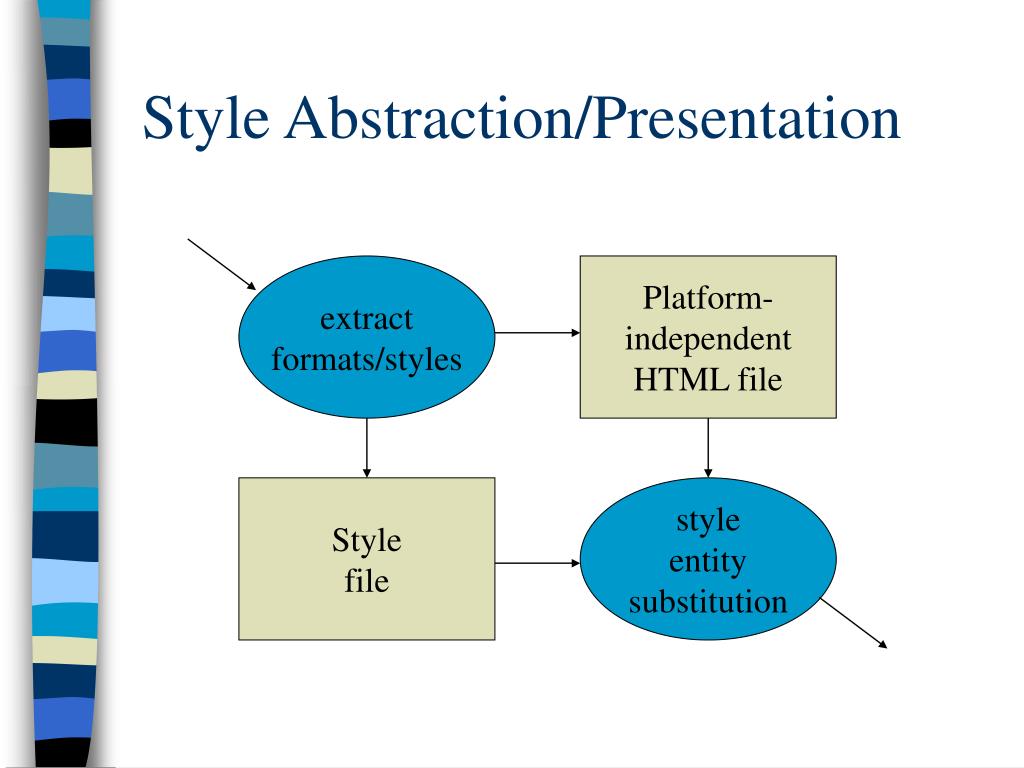 Style Abstraction/Presentation

extract formats/styles

Platform-independent HTML file

Style file

style entity substitution